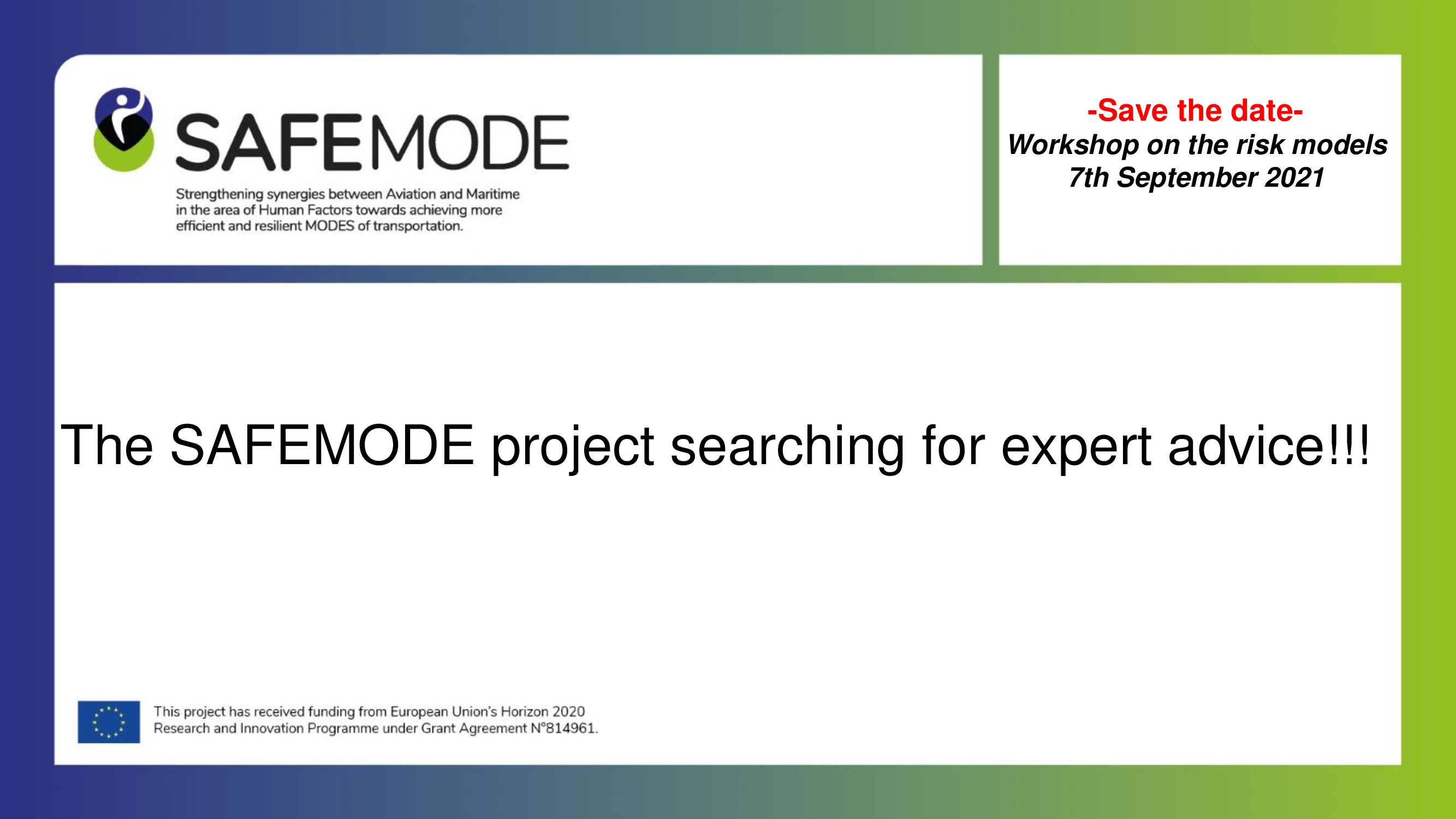 SAFEMODE

Strengthening synergies between Aviation and Maritime in the area of Human Factors towards achieving more efficient and resilient MODES of transportation.

-Save the date-
Workshop on the risk models
7th September 2021

The SAFEMODE project searching for expert advice!!!

This project has received funding from European Union's Horizon 2020 Research and Innovation Programme under Grant Agreement N°814961.